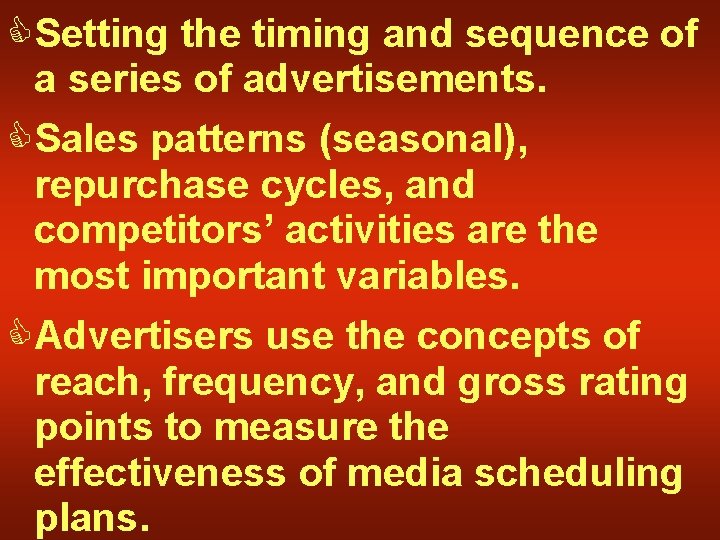 Setting the timing and sequence of a series of advertisements.

Sales patterns (seasonal), repurchase cycles, and competitors’ activities are the most important variables.

Advertisers use the concepts of reach, frequency, and gross rating points to measure the effectiveness of media scheduling plans.